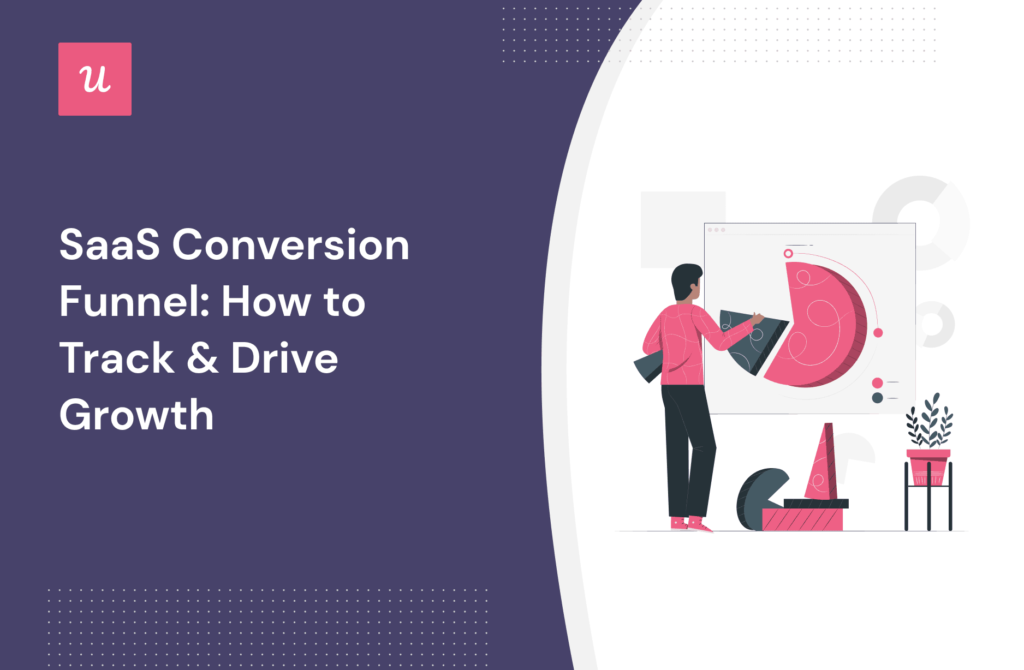 u

SaaS Conversion Funnel: How to Track & Drive Growth